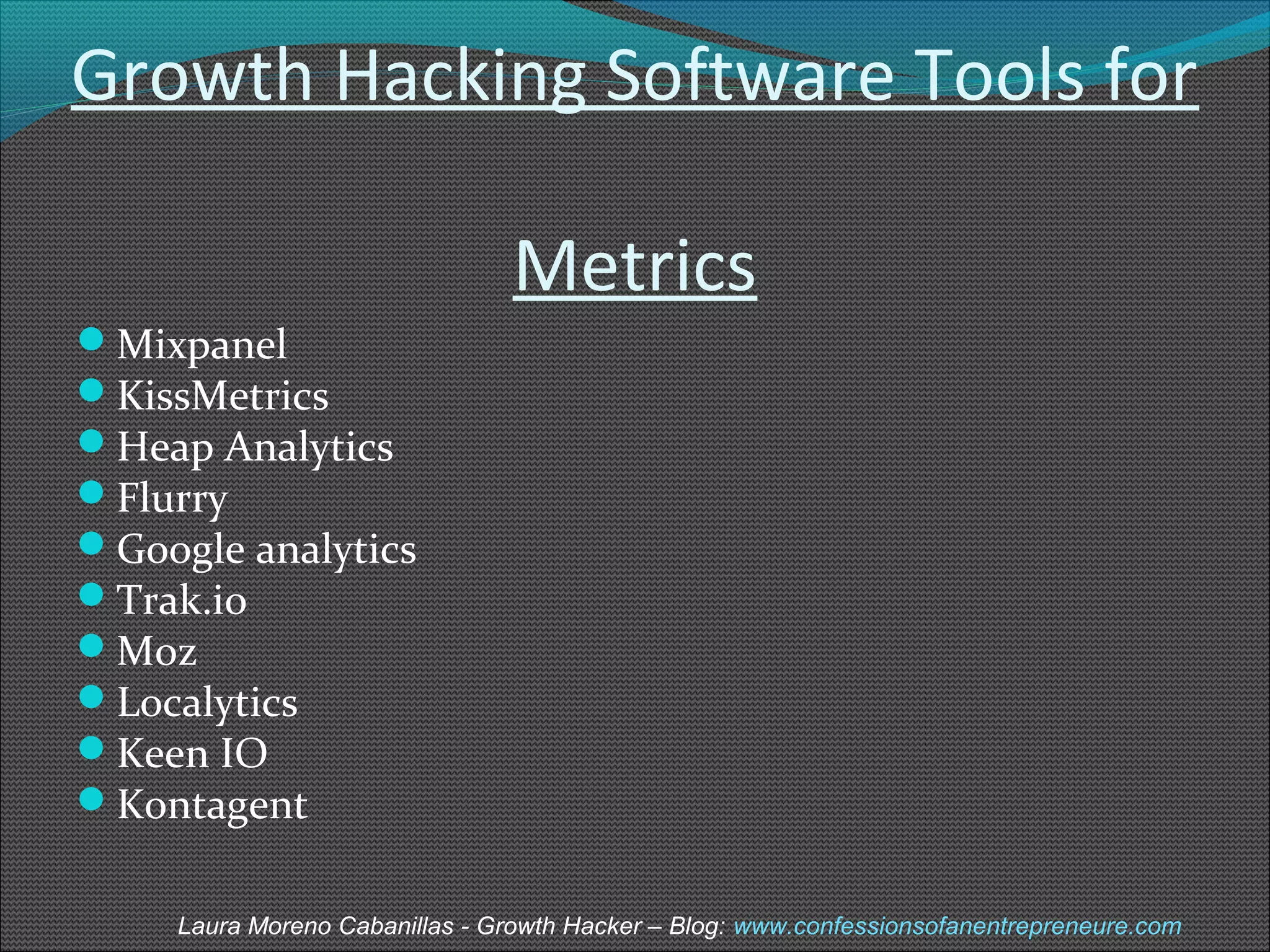 Growth Hacking Software Tools for

Metrics

- Mixpanel
- KissMetrics
- Heap Analytics
- Flurry
- Google analytics
- Trak.io
- Moz
- Localytics
- Keen IO
- Kontagent

Laura Moreno Cabanillas - Growth Hacker – Blog: www.confessionsofanentrepreneure.com